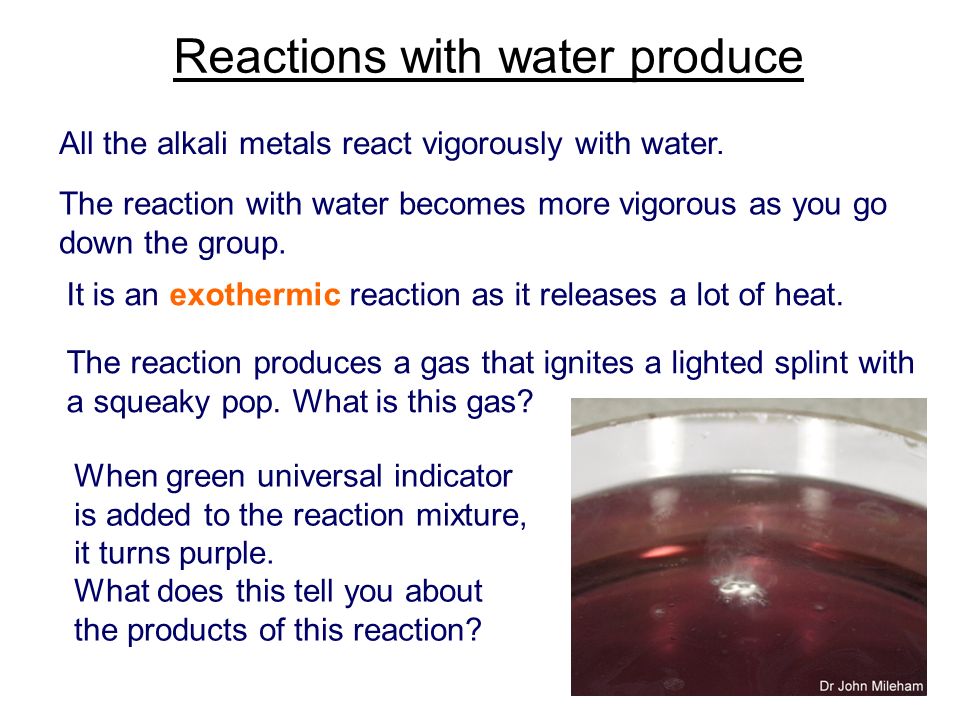 Reactions with water produce

All the alkali metals react vigorously with water.

The reaction with water becomes more vigorous as you go down the group.

It is an exothermic reaction as it releases a lot of heat.

The reaction produces a gas that ignites a lighted splint with a squeaky pop. What is this gas?

When green universal indicator is added to the reaction mixture, it turns purple.
What does this tell you about the products of this reaction?

Dr John Mileham